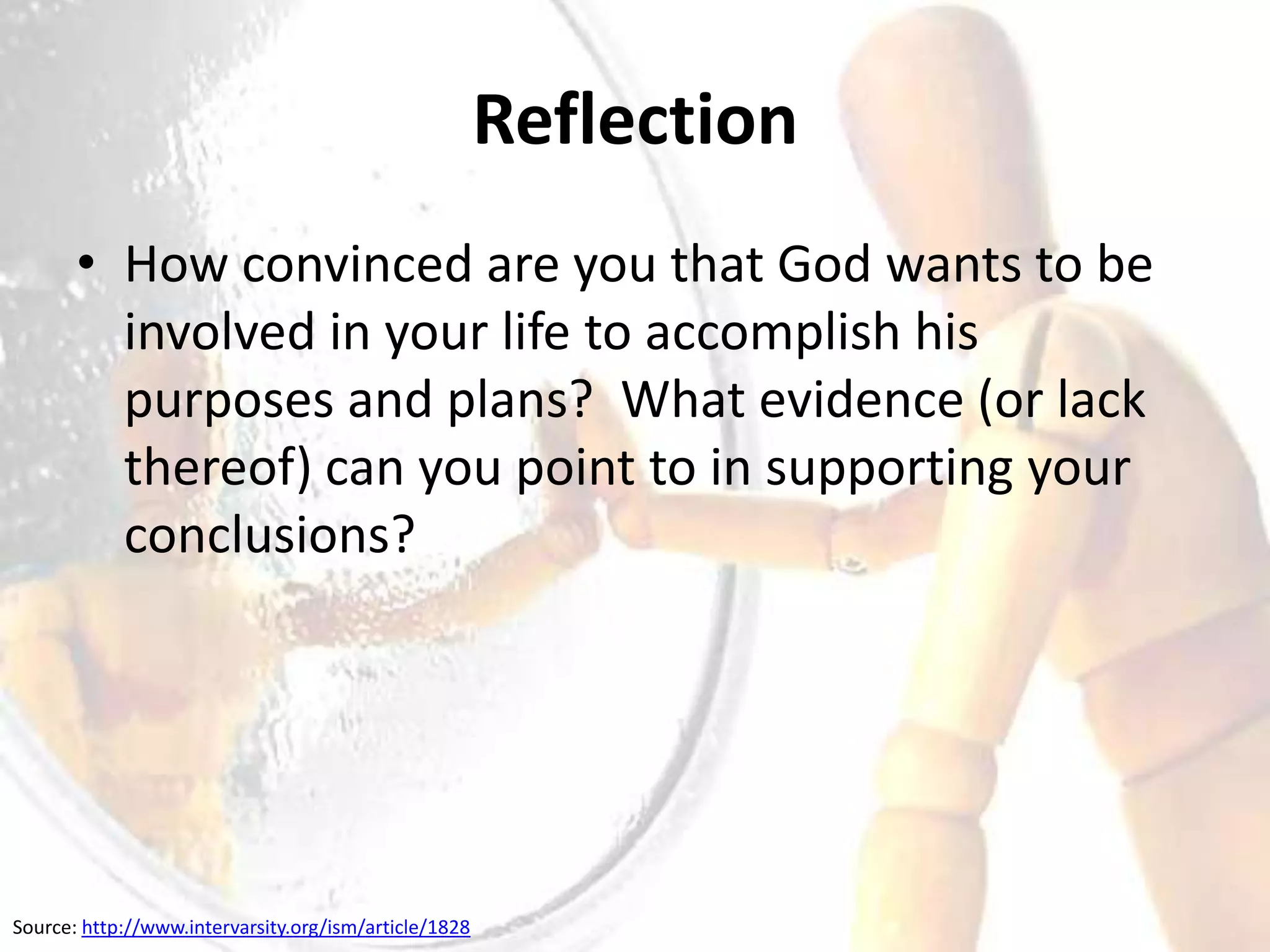 Reflection

• How convinced are you that God wants to be involved in your life to accomplish his purposes and plans?  What evidence (or lack thereof) can you point to in supporting your conclusions?

Source: http://www.intervarsity.org/ism/article/1828